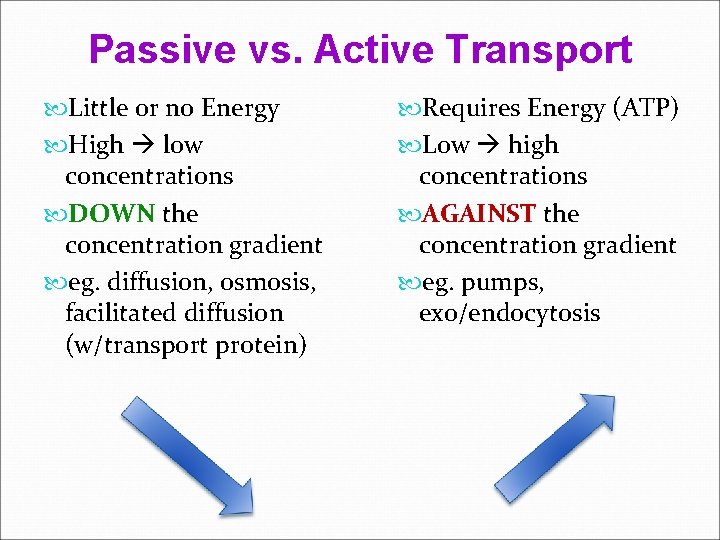 Passive vs. Active Transport

Little or no Energy

High → low concentrations

DOWN the concentration gradient

eg. diffusion, osmosis, facilitated diffusion (w/transport protein)

Requires Energy (ATP)

Low → high concentrations

AGAINST the concentration gradient

eg. pumps, exo/endocytosis